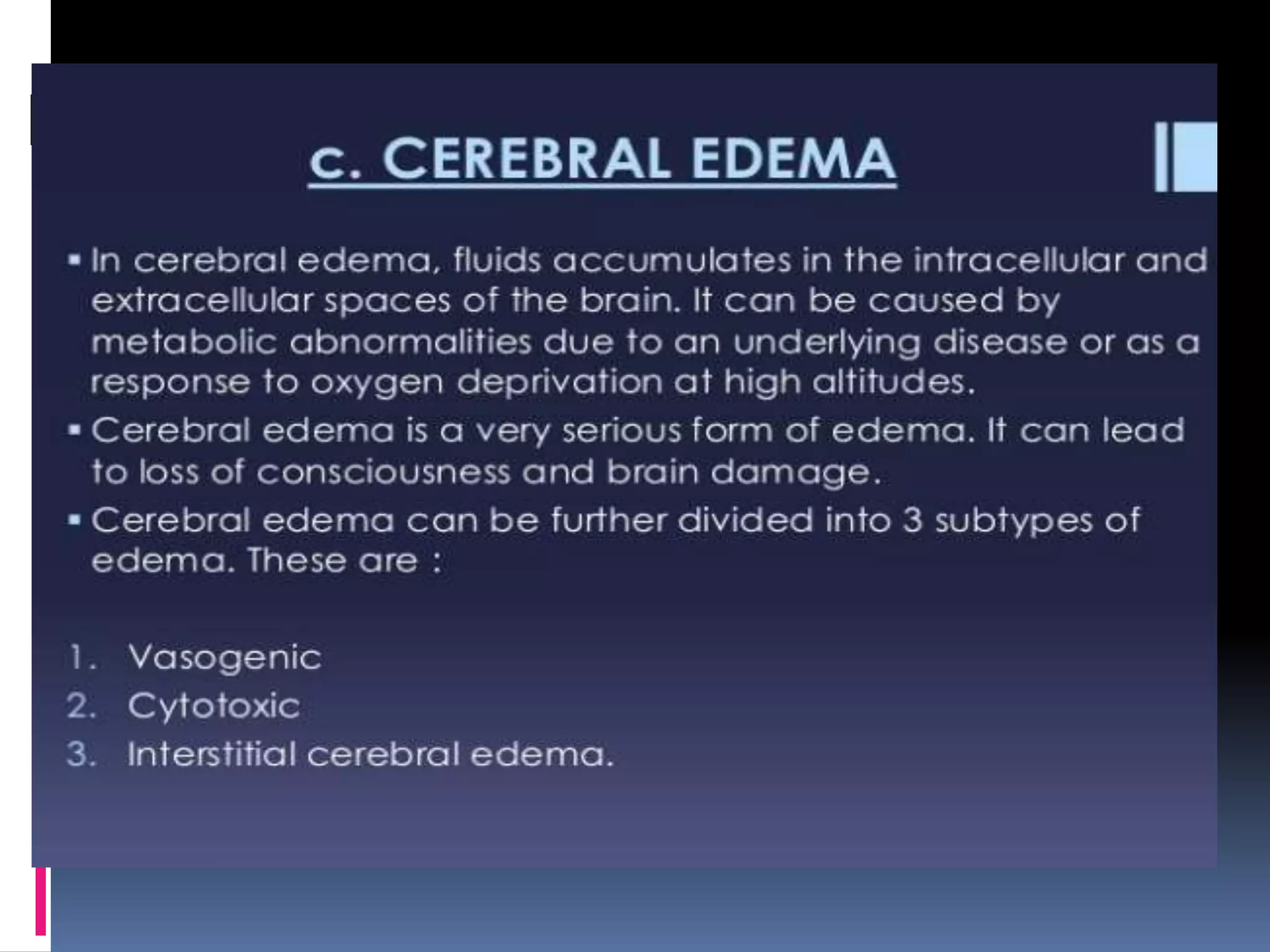 c. CEREBRAL EDEMA

▪ In cerebral edema, fluids accumulates in the intracellular and extracellular spaces of the brain. It can be caused by metabolic abnormalities due to an underlying disease or as a response to oxygen deprivation at high altitudes.

▪ Cerebral edema is a very serious form of edema. It can lead to loss of consciousness and brain damage.

▪ Cerebral edema can be further divided into 3 subtypes of edema. These are :

1. Vasogenic
2. Cytotoxic
3. Interstitial cerebral edema.